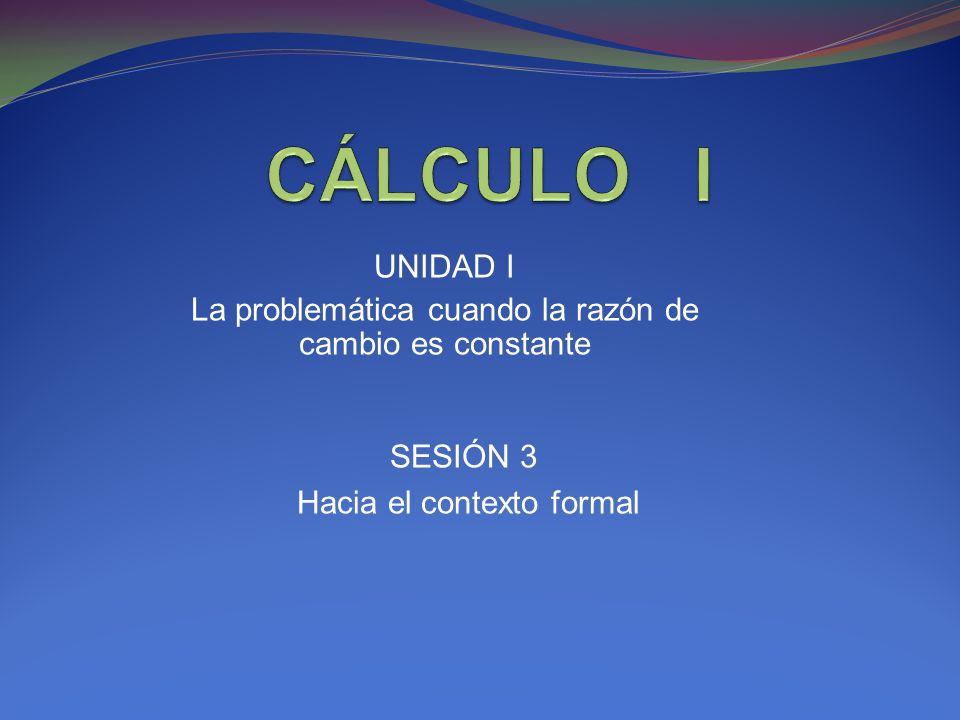 CÁLCULO I

UNIDAD I

La problemática cuando la razón de cambio es constante

SESIÓN 3

Hacia el contexto formal